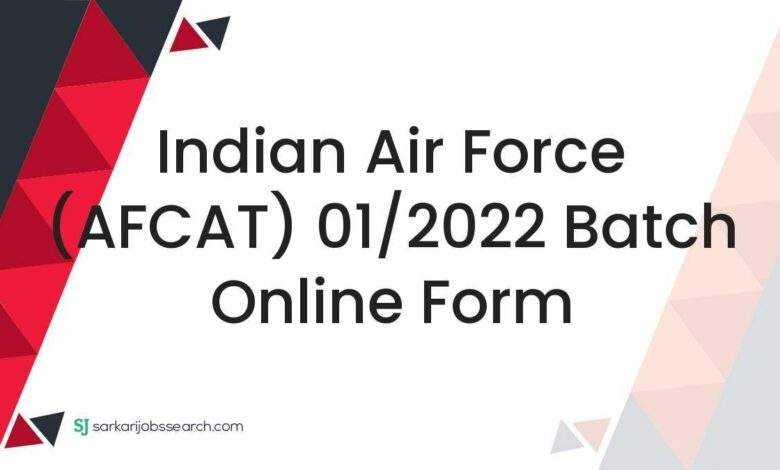 Indian Air Force (AFCAT) 01/2022 Batch Online Form

SJ sarkarijobssearch.com